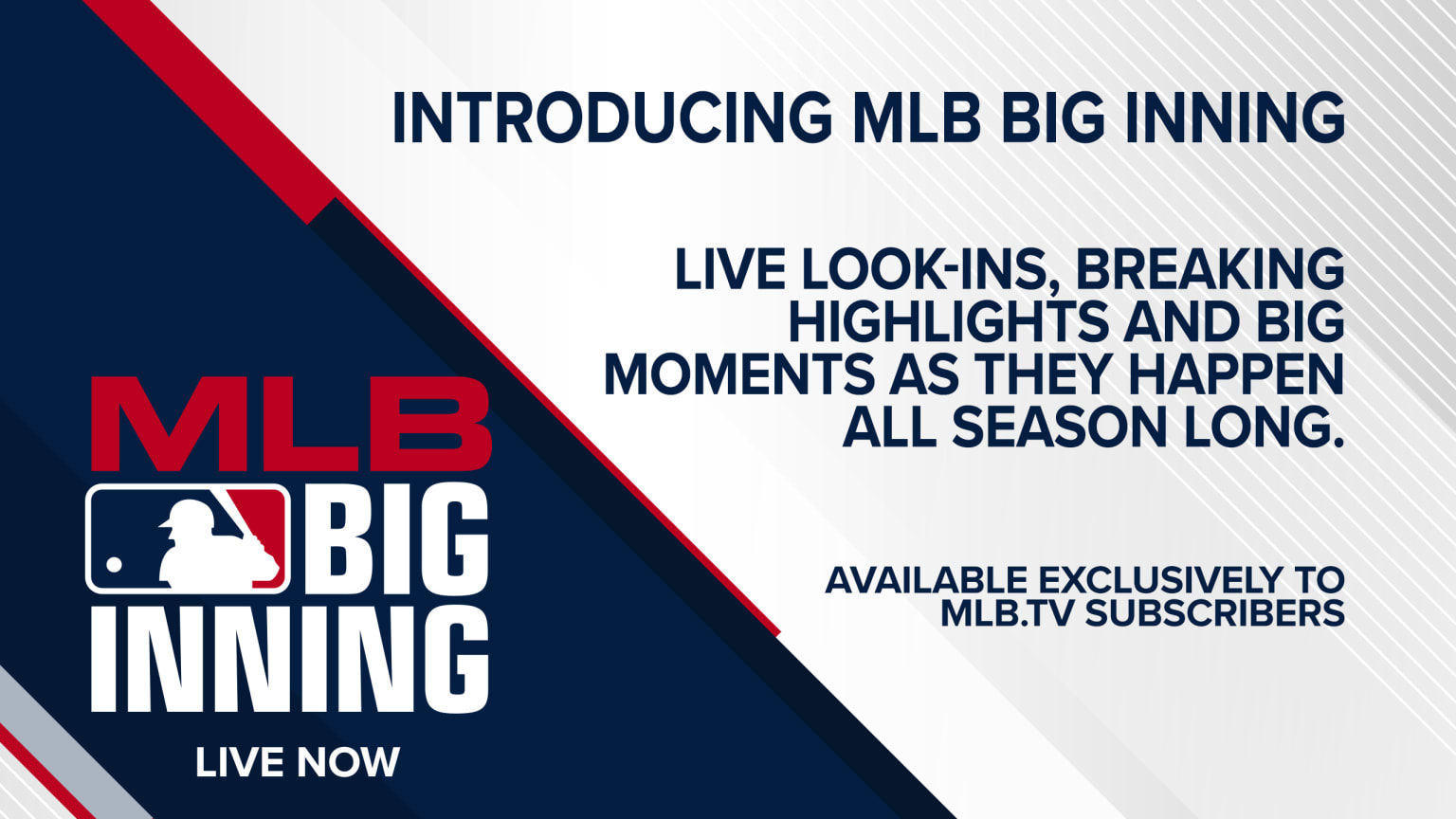 INTRODUCING MLB BIG INNING

LIVE LOOK-INS, BREAKING HIGHLIGHTS AND BIG MOMENTS AS THEY HAPPEN ALL SEASON LONG.

AVAILABLE EXCLUSIVELY TO MLB.TV SUBSCRIBERS

MLB BIG INNING

LIVE NOW